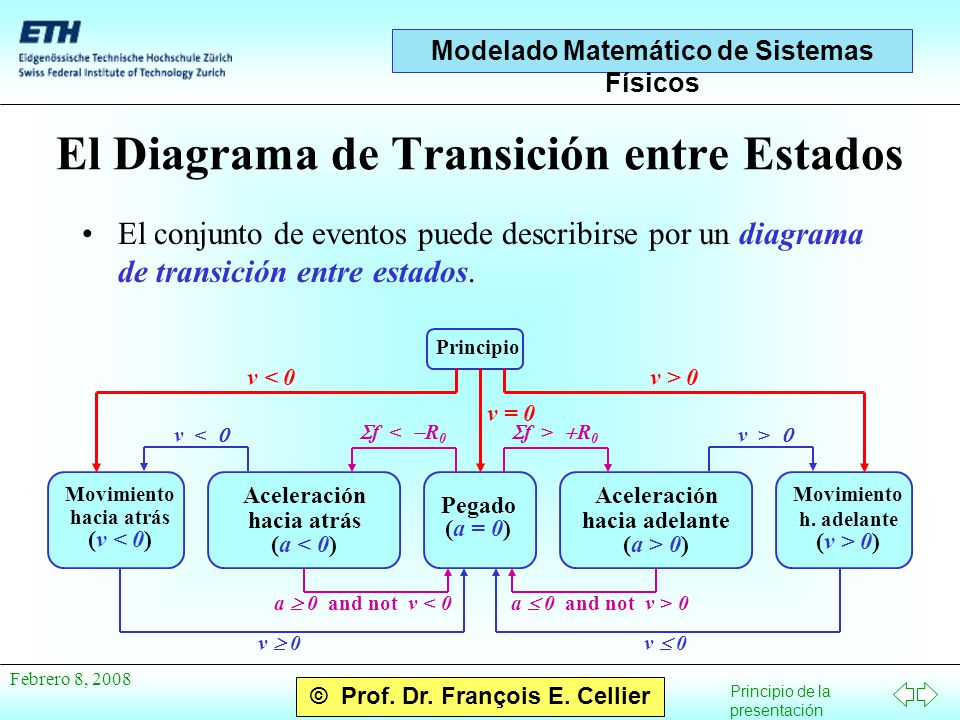 ETH
Eidgenössische Technische Hochschule Zürich
Swiss Federal Institute of Technology Zurich

Modelado Matemático de Sistemas Físicos

El Diagrama de Transición entre Estados

• El conjunto de eventos puede describirse por un diagrama de transición entre estados.

Principio

$v < 0$

$v > 0$

$v = 0$

$v < 0$

$\Sigma f < -R_0$

$\Sigma f > +R_0$

$v > 0$

Movimiento hacia atrás ($v < 0$)

Aceleración hacia atrás ($a < 0$)

Pegado ($a = 0$)

Aceleración hacia adelante ($a > 0$)

Movimiento h. adelante ($v > 0$)

$a \geq 0$ and not $v < 0$

$a \leq 0$ and not $v > 0$

$v \geq 0$

$v \leq 0$

Febrero 8, 2008

© Prof. Dr. François E. Cellier

Principio de la presentación